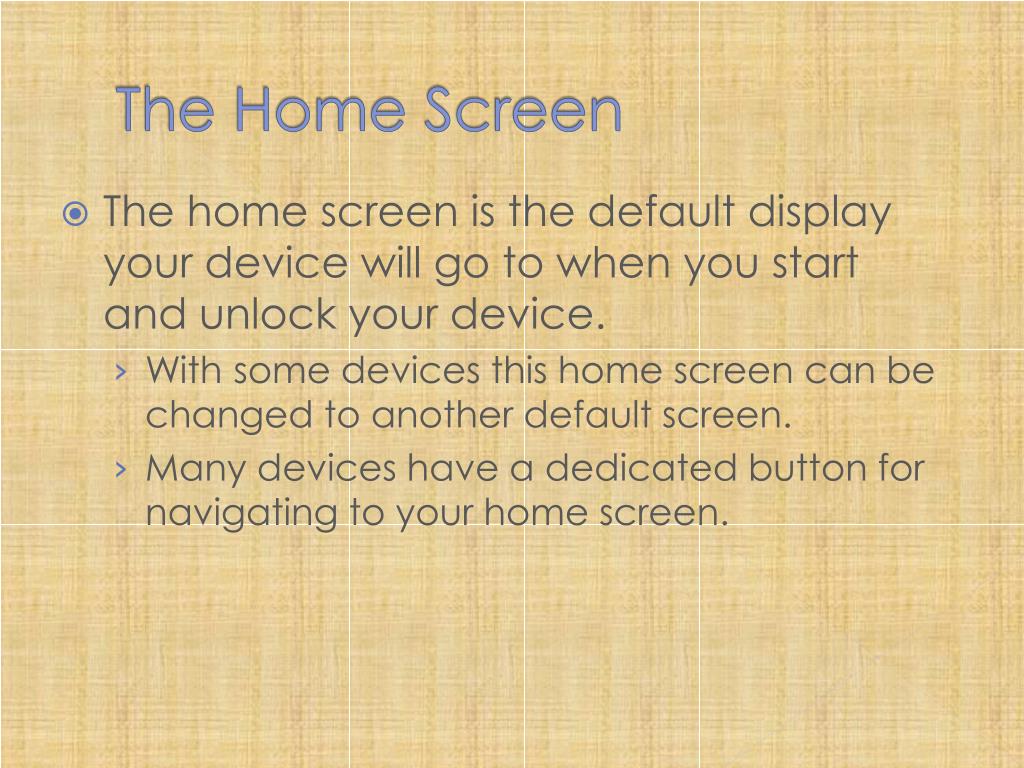 The Home Screen

The home screen is the default display your device will go to when you start and unlock your device.

› With some devices this home screen can be changed to another default screen.

› Many devices have a dedicated button for navigating to your home screen.